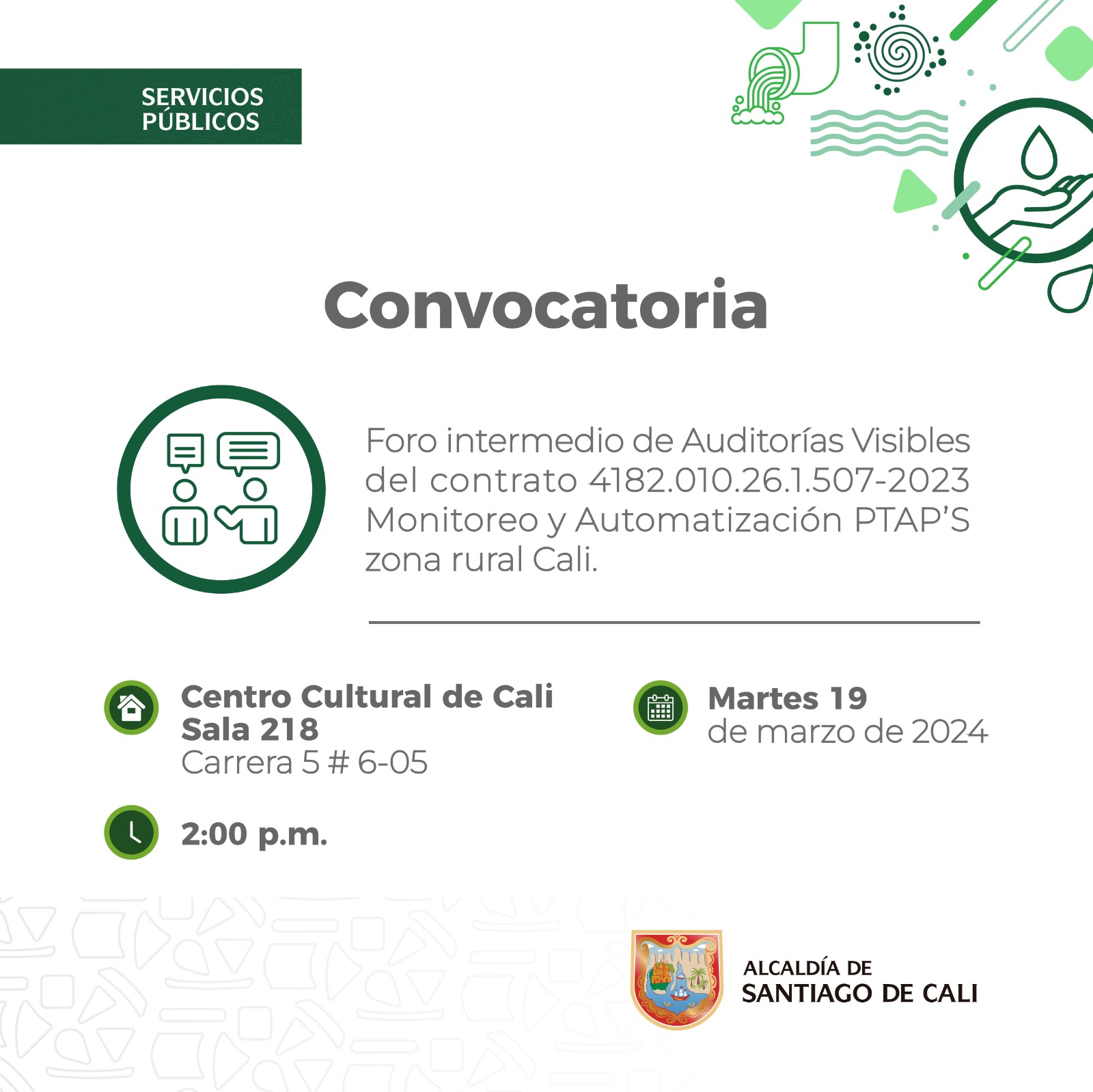 SERVICIOS PÚBLICOS

Convocatoria

Foro intermedio de Auditorías Visibles del contrato 4182.010.26.1.507-2023 Monitoreo y Automatización PTAP'S zona rural Cali.

Centro Cultural de Cali
Sala 218
Carrera 5 # 6-05

Martes 19
de marzo de 2024

2:00 p.m.

ALCALDÍA DE
SANTIAGO DE CALI